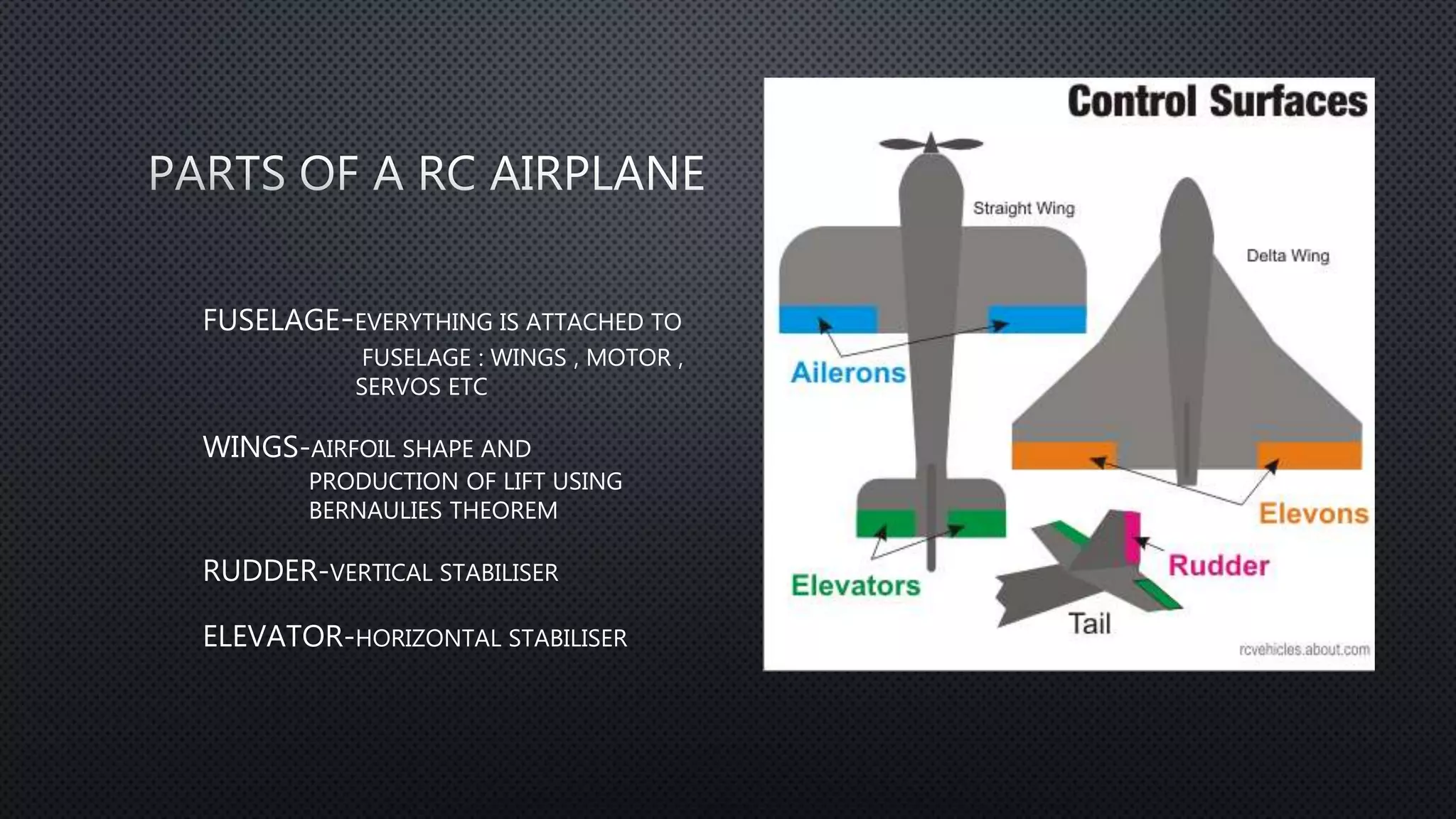 PARTS OF A RC AIRPLANE

FUSELAGE-EVERYTHING IS ATTACHED TO FUSELAGE : WINGS , MOTOR , SERVOS ETC

WINGS-AIRFOIL SHAPE AND PRODUCTION OF LIFT USING BERNAULIES THEOREM

RUDDER-VERTICAL STABILISER

ELEVATOR-HORIZONTAL STABILISER

Control Surfaces

Straight Wing

Delta Wing

Ailerons

Elevons

Elevators

Rudder

Tail

rcvehicles.about.com